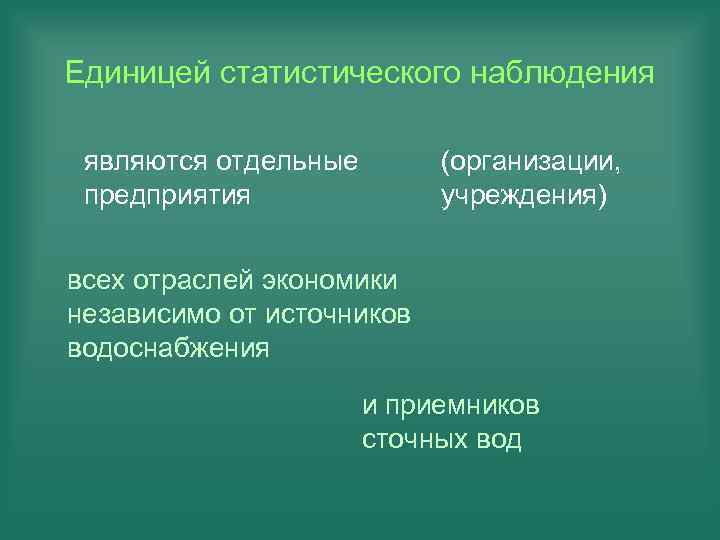 Единицей статистического наблюдения

являются отдельные предприятия

(организации, учреждения)

всех отраслей экономики независимо от источников водоснабжения

и приемников сточных вод